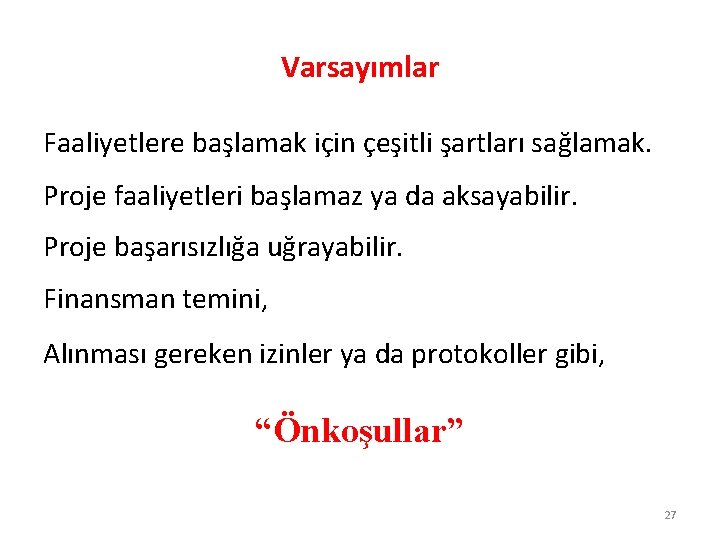 Varsayımlar

Faaliyetlere başlamak için çeşitli şartları sağlamak.

Proje faaliyetleri başlamaz ya da aksayabilir.

Proje başarısızlığa uğrayabilir.

Finansman temini,

Alınması gereken izinler ya da protokoller gibi,

“Önkoşullar”

27